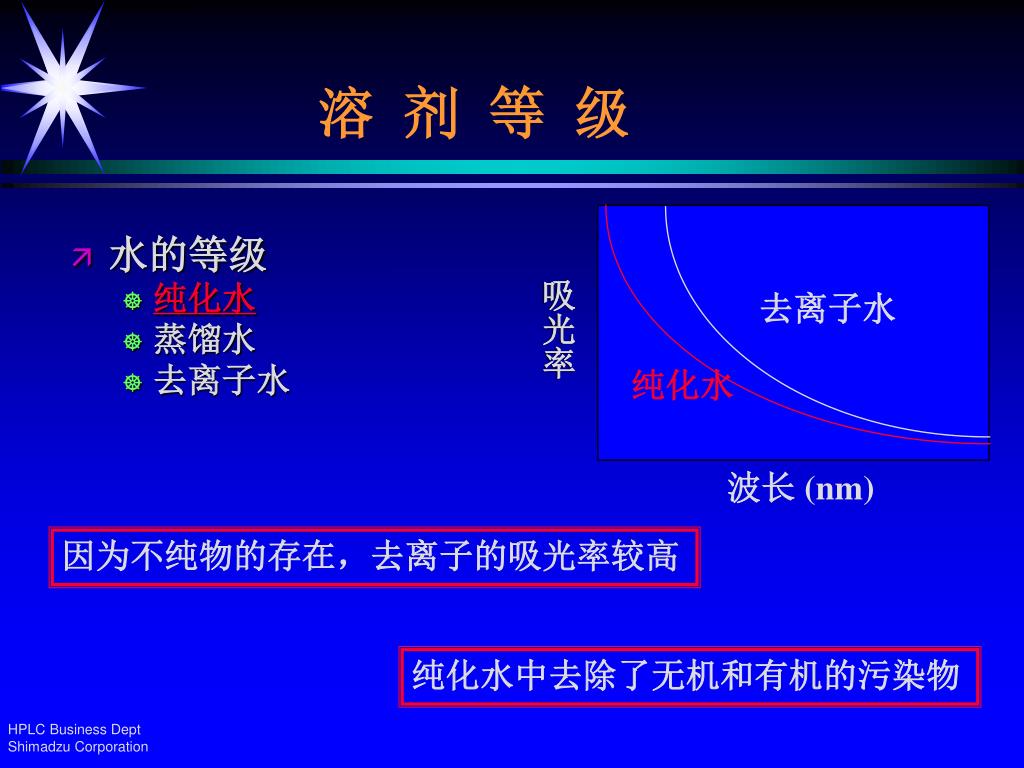 溶 剂 等 级

水的等级
纯化水
蒸馏水
去离子水

吸光率

去离子水

纯化水

波长 (nm)

因为不纯物的存在，去离子的吸光率较高

纯化水中去除了无机和有机的污染物

HPLC Business Dept
Shimadzu Corporation